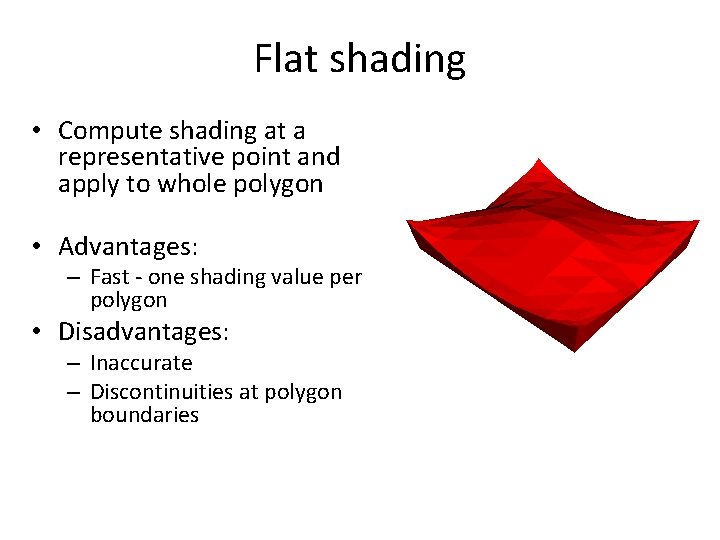 Flat shading

• Compute shading at a representative point and apply to whole polygon

• Advantages:
– Fast - one shading value per polygon

• Disadvantages:
– Inaccurate
– Discontinuities at polygon boundaries